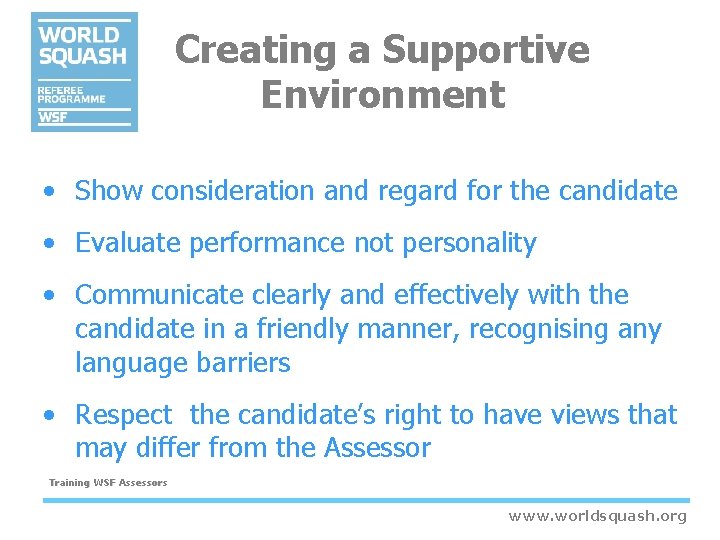 WORLD SQUASH
REFEREE PROGRAMME
WSF

Creating a Supportive Environment

• Show consideration and regard for the candidate

• Evaluate performance not personality

• Communicate clearly and effectively with the candidate in a friendly manner, recognising any language barriers

• Respect the candidate's right to have views that may differ from the Assessor

Training WSF Assessors

www.worldsquash.org